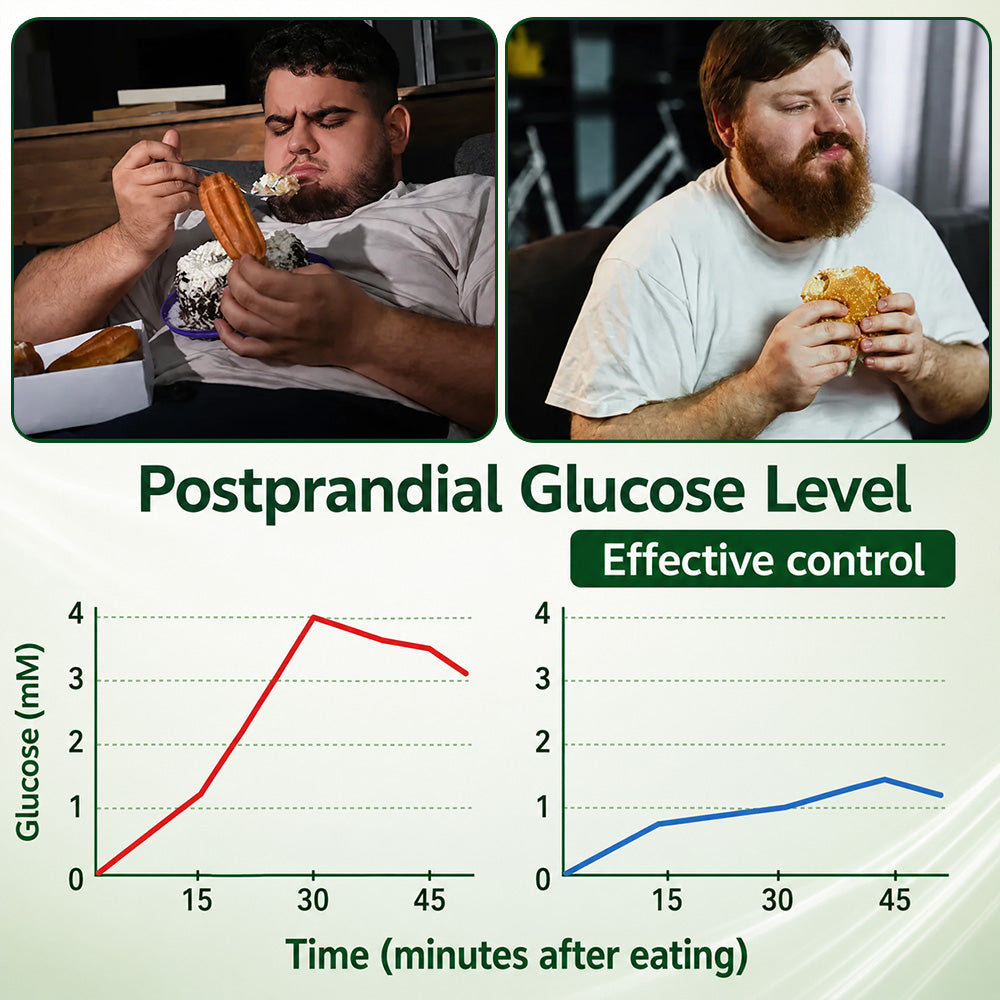 Postprandial Glucose Level

Effective control

Glucose (mM)

4
3
2
1
0
15 30 45

4
3
2
1
0
15 30 45

Time (minutes after eating)